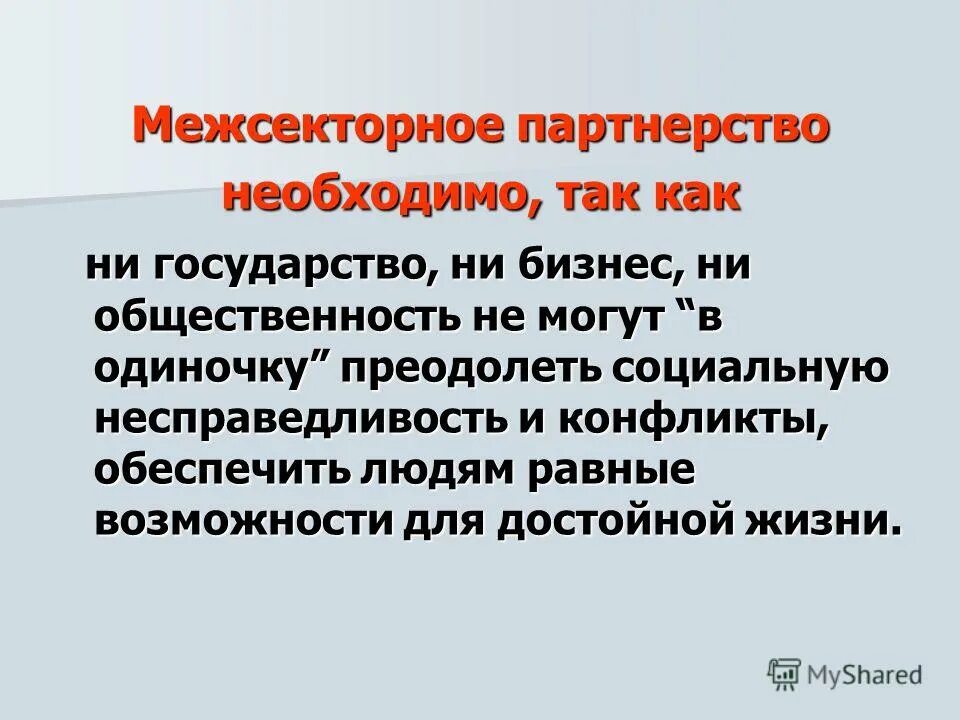 Межсекторное партнерство необходимо, так как

ни государство, ни бизнес, ни общественность не могут “в одиночку” преодолеть социальную несправедливость и конфликты, обеспечить людям равные возможности для достойной жизни.

MyShared